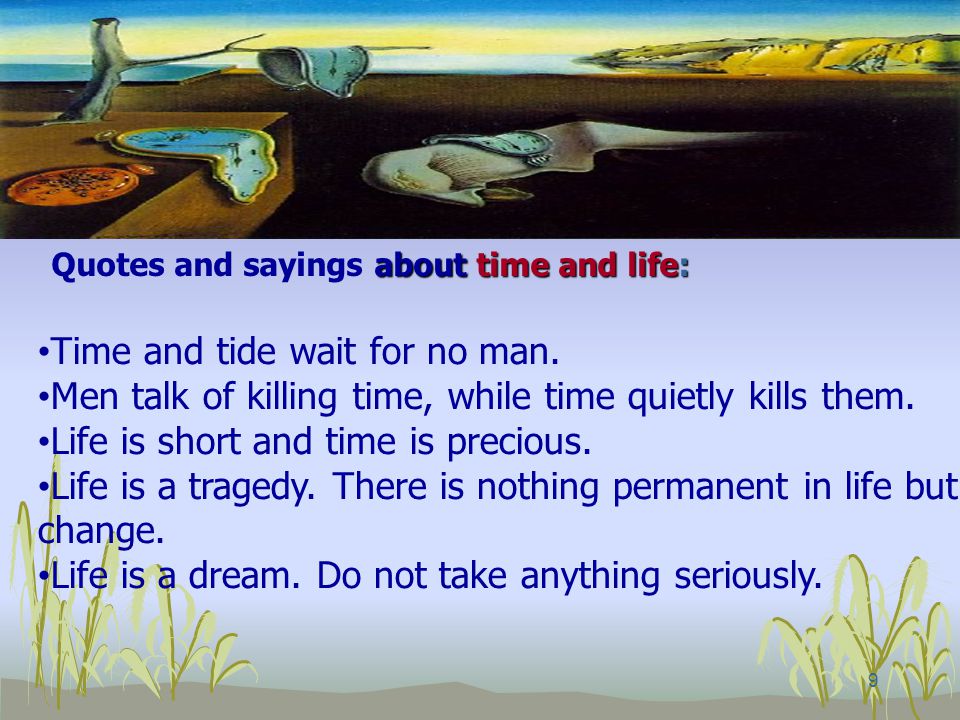 Quotes and sayings about time and life:

•Time and tide wait for no man.
•Men talk of killing time, while time quietly kills them.
•Life is short and time is precious.
•Life is a tragedy. There is nothing permanent in life but change.
•Life is a dream. Do not take anything seriously.

9